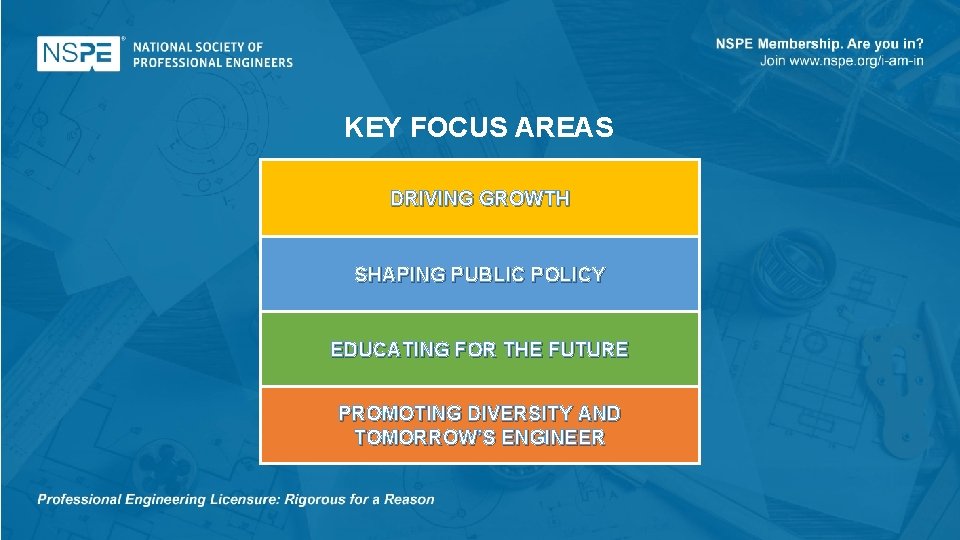 NSPE® NATIONAL SOCIETY OF PROFESSIONAL ENGINEERS

NSPE Membership. Are you in?
Join www.nspe.org/i-am-in

KEY FOCUS AREAS

DRIVING GROWTH

SHAPING PUBLIC POLICY

EDUCATING FOR THE FUTURE

PROMOTING DIVERSITY AND TOMORROW'S ENGINEER

Professional Engineering Licensure: Rigorous for a Reason